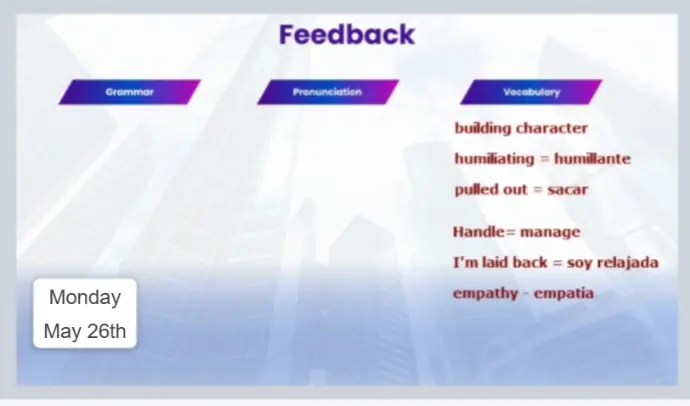 Feedback

Grammar

Pronunciation

Vocabulary

building character

humiliating = humillante

pulled out = sacar

Handle= manage

I'm laid back = soy relajada

empathy - empatia

Monday
May 26th